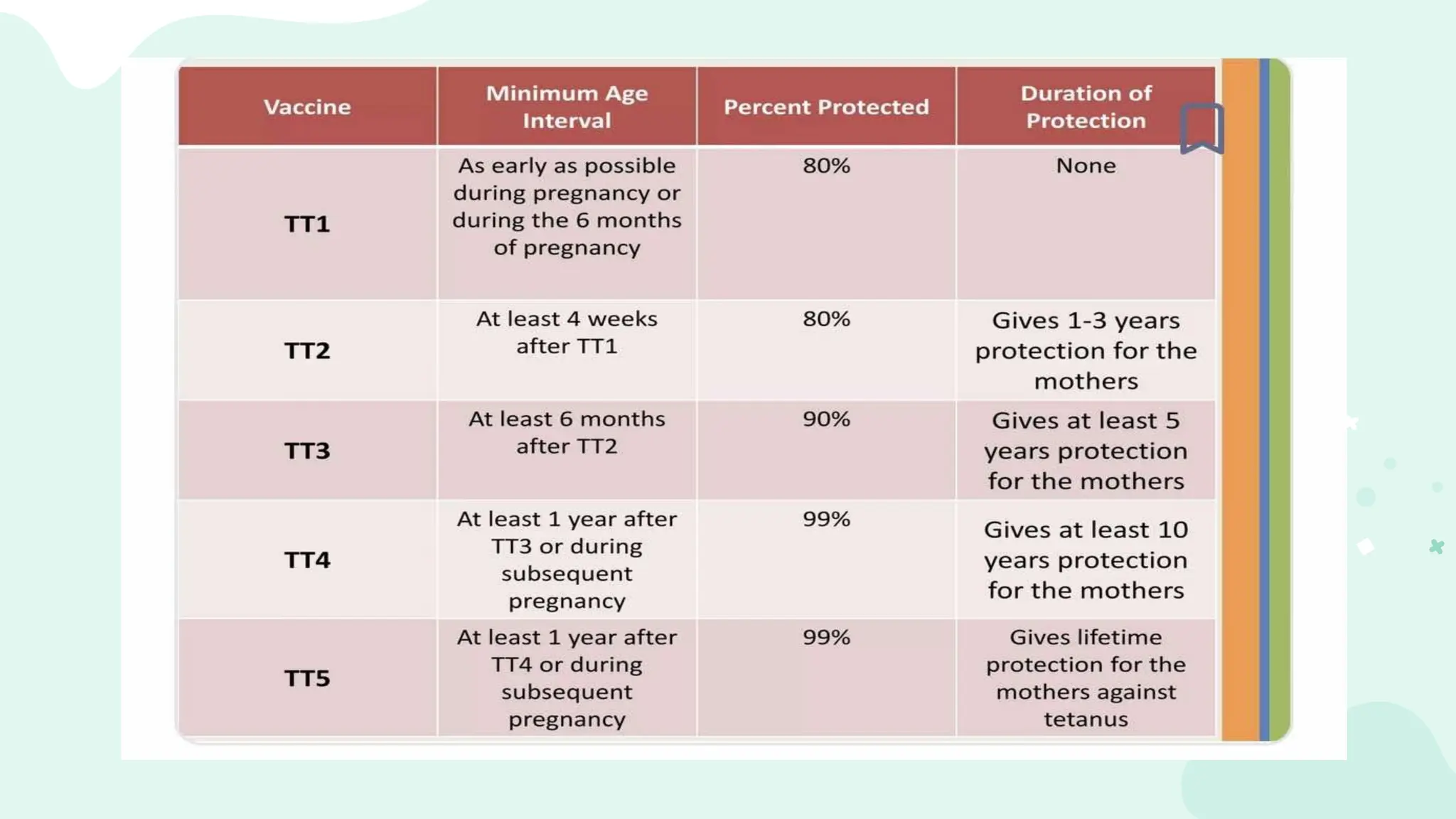 | Vaccine | Minimum Age Interval | Percent Protected | Duration of Protection |
|---|---|---|---|
| TT1 | As early as possible during pregnancy or during the 6 months of pregnancy | 80% | None |
| TT2 | At least 4 weeks after TT1 | 80% | Gives 1-3 years protection for the mothers |
| TT3 | At least 6 months after TT2 | 90% | Gives at least 5 years protection for the mothers |
| TT4 | At least 1 year after TT3 or during subsequent pregnancy | 99% | Gives at least 10 years protection for the mothers |
| TT5 | At least 1 year after TT4 or during subsequent pregnancy | 99% | Gives lifetime protection for the mothers against tetanus |